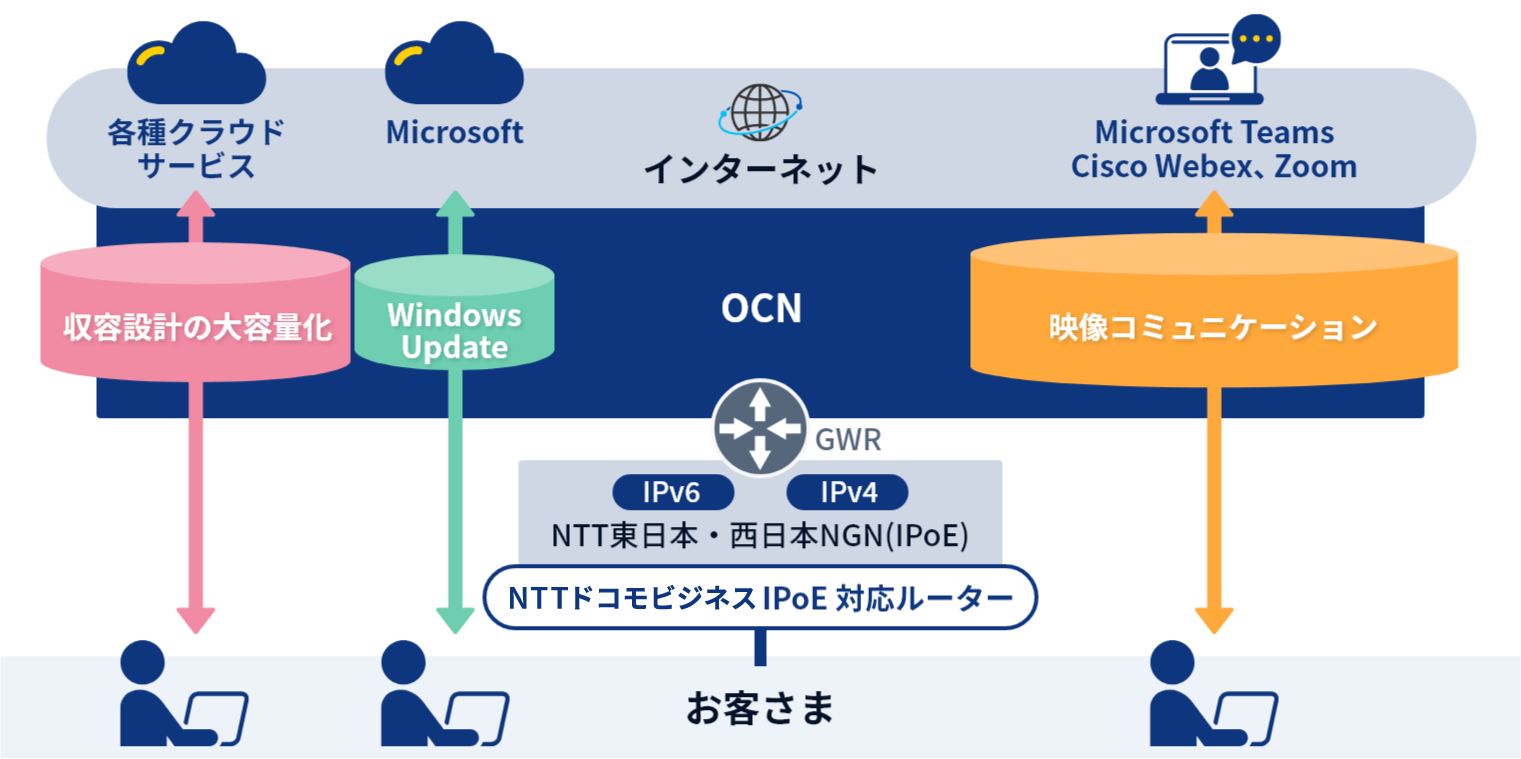 各種クラウドサービス

Microsoft

インターネット

Microsoft Teams
Cisco Webex、Zoom

収容設計の大容量化

Windows Update

OCN

映像コミュニケーション

GWR

IPv6

IPv4

NTT東日本・西日本NGN(IPoE)

NTTドコモビジネス IPoE 対応ルーター

お客さま